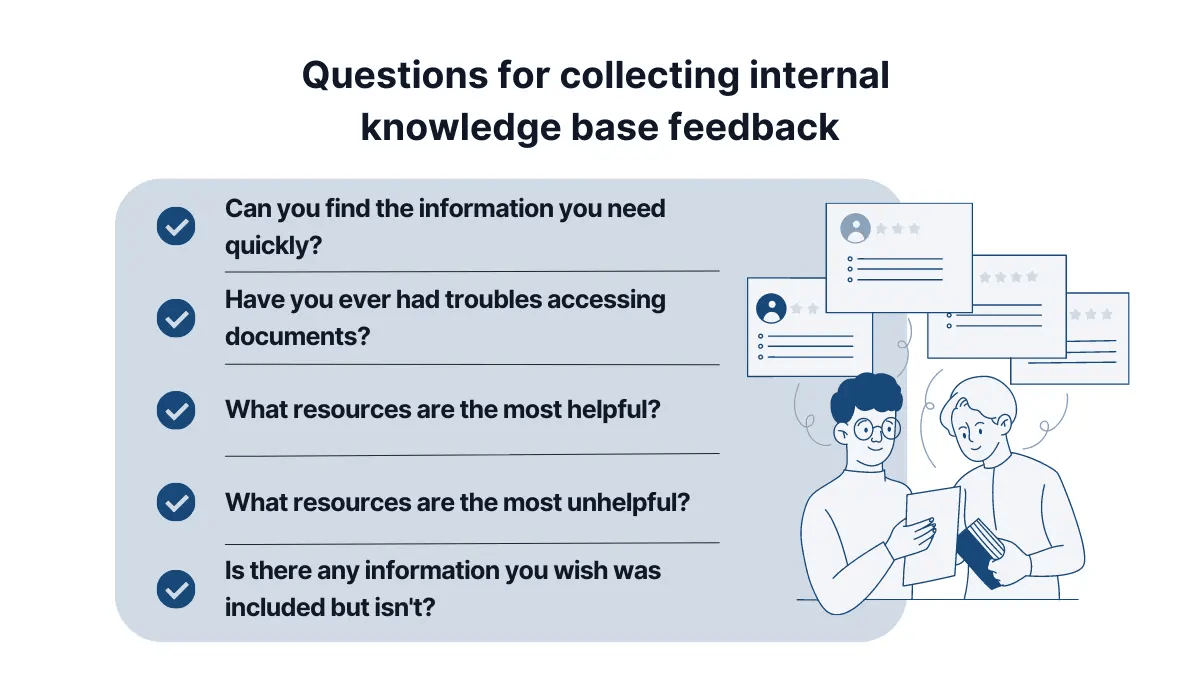 Questions for collecting internal knowledge base feedback

Can you find the information you need quickly?

Have you ever had troubles accessing documents?

What resources are the most helpful?

What resources are the most unhelpful?

Is there any information you wish was included but isn't?